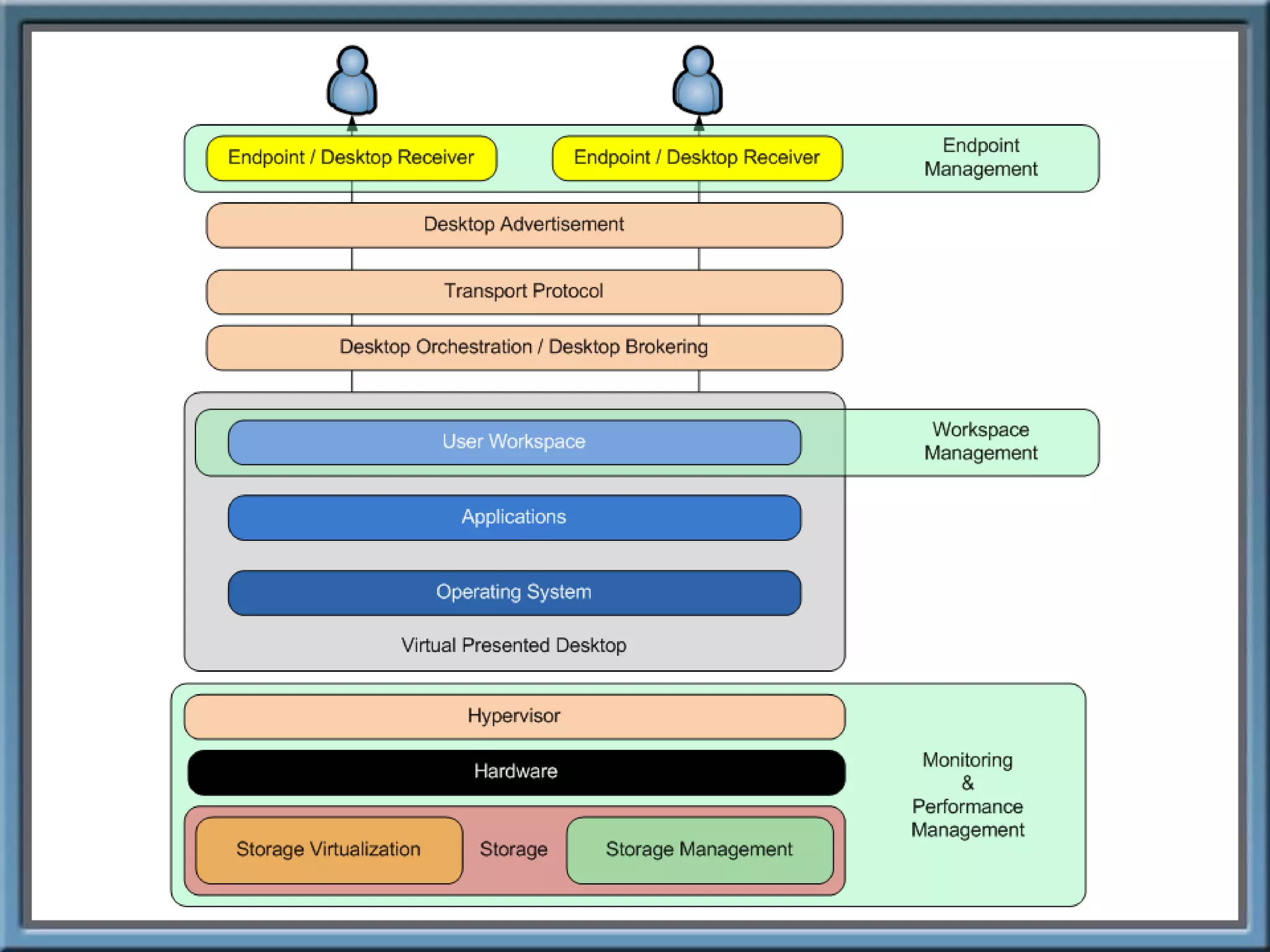 Endpoint / Desktop Receiver

Endpoint / Desktop Receiver

Endpoint Management

Desktop Advertisement

Transport Protocol

Desktop Orchestration / Desktop Brokering

User Workspace

Workspace Management

Applications

Operating System

Virtual Presented Desktop

Hypervisor

Hardware

Storage Virtualization

Storage

Storage Management

Monitoring & Performance Management